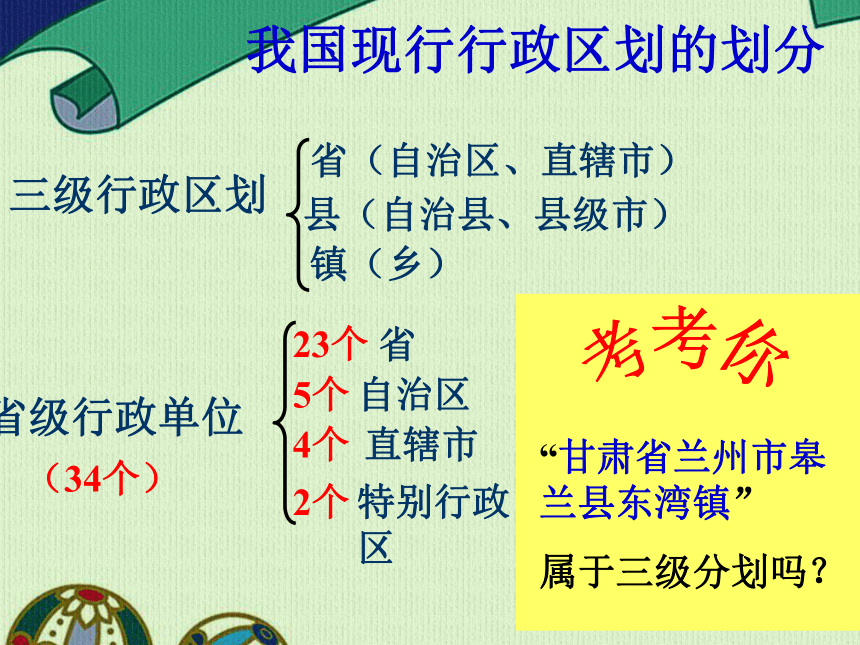 我国现行行政区划的划分

三级行政区划
省（自治区、直辖市）
县（自治县、县级市）
镇（乡）

省级行政单位
（34个）
23个 省
5个 自治区
4个 直辖市
2个 特别行政区

考考你

“甘肃省兰州市皋兰县东湾镇”

属于三级分划吗？